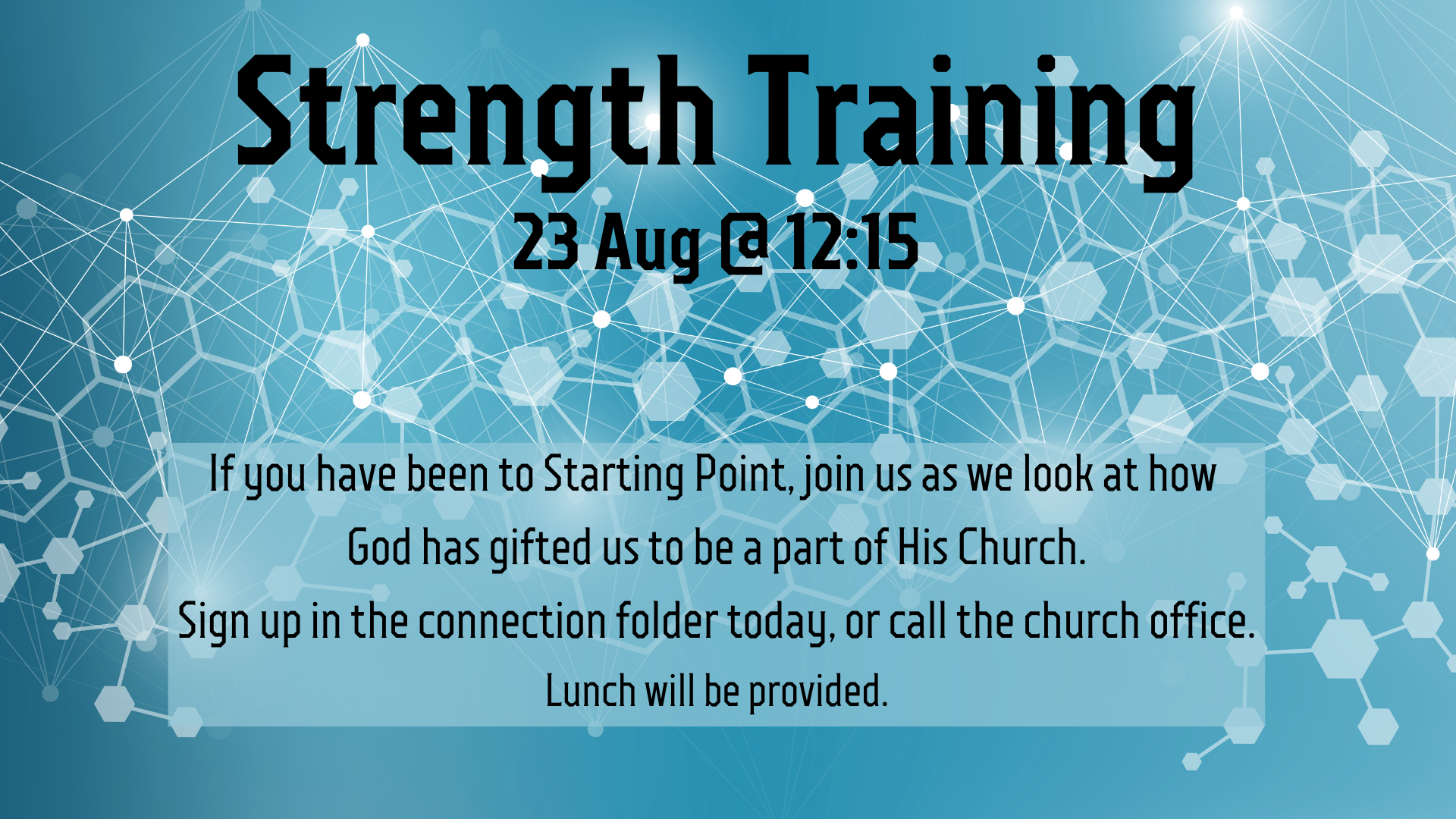 Strength Training

23 Aug @ 12:15

If you have been to Starting Point, join us as we look at how God has gifted us to be a part of His Church.

Sign up in the connection folder today, or call the church office.

Lunch will be provided.